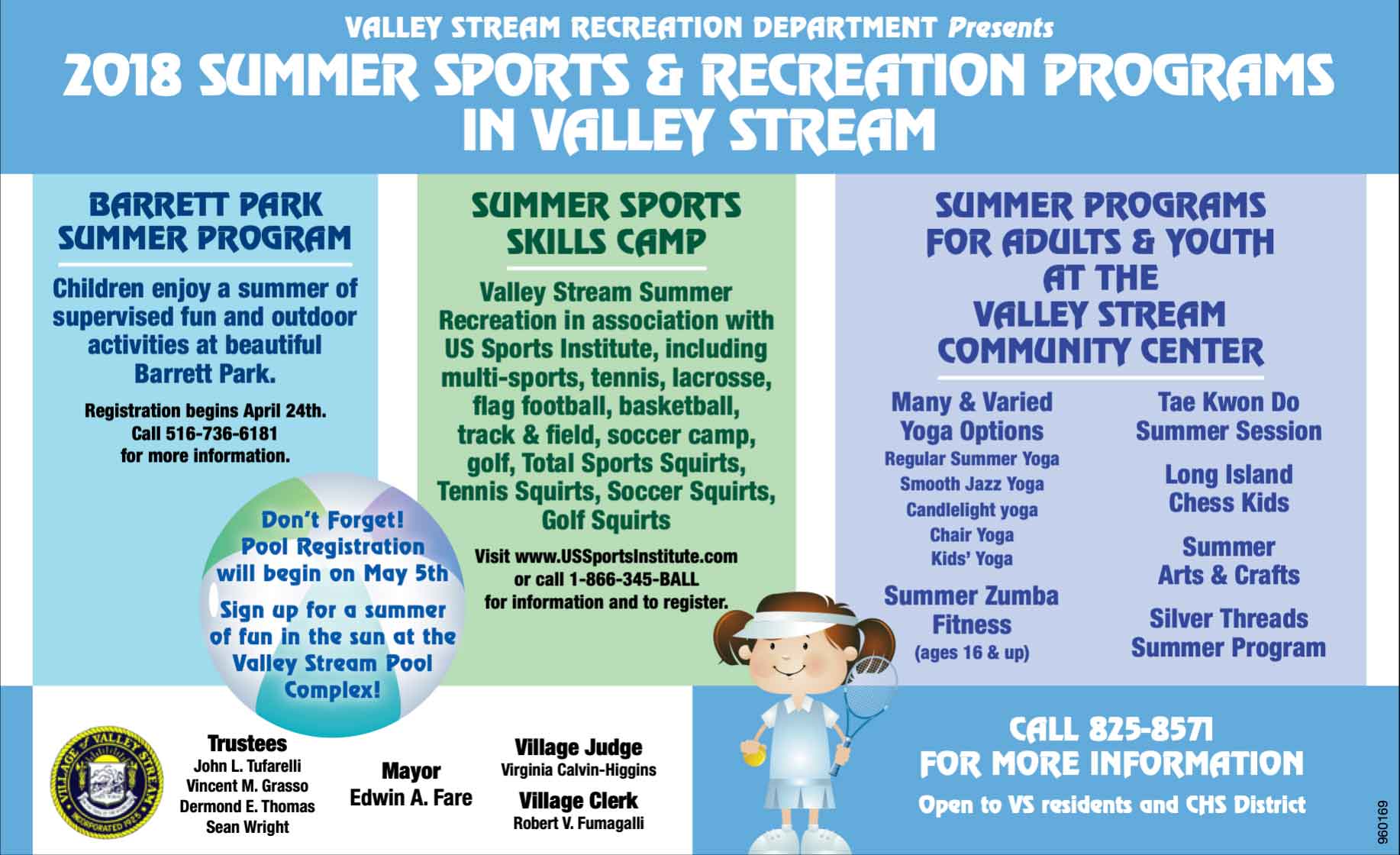 VALLEY STREAM RECREATION DEPARTMENT Presents
2018 SUMMER SPORTS & RECREATION PROGRAMS IN VALLEY STREAM

BARRETT PARK SUMMER PROGRAM

Children enjoy a summer of supervised fun and outdoor activities at beautiful Barrett Park.

Registration begins April 24th. Call 516-736-6181 for more information.

Don't Forget! Pool Registration will begin on May 5th

Sign up for a summer of fun in the sun at the Valley Stream Pool Complex!

SUMMER SPORTS SKILLS CAMP

Valley Stream Summer Recreation in association with US Sports Institute, including multi-sports, tennis, lacrosse, flag football, basketball, track & field, soccer camp, golf, Total Sports Squirts, Tennis Squirts, Soccer Squirts, Golf Squirts

Visit www.USSportsInstitute.com or call 1-866-345-BALL for information and to register.

SUMMER PROGRAMS FOR ADULTS & YOUTH AT THE VALLEY STREAM COMMUNITY CENTER

Many & Varied Yoga Options
Regular Summer Yoga
Smooth Jazz Yoga
Candlelight yoga
Chair Yoga
Kids' Yoga

Summer Zumba Fitness
(ages 16 & up)

Tae Kwon Do Summer Session

Long Island Chess Kids

Summer Arts & Crafts

Silver Threads Summer Program

VILLAGE of VALLEY STREAM
INCORPORATED 1925

Trustees
John L. Tufarelli
Vincent M. Grasso
Dermond E. Thomas
Sean Wright

Mayor
Edwin A. Fare

Village Judge
Virginia Calvin-Higgins

Village Clerk
Robert V. Fumagalli

CALL 825-8571 FOR MORE INFORMATION
Open to VS residents and CHS District

960169